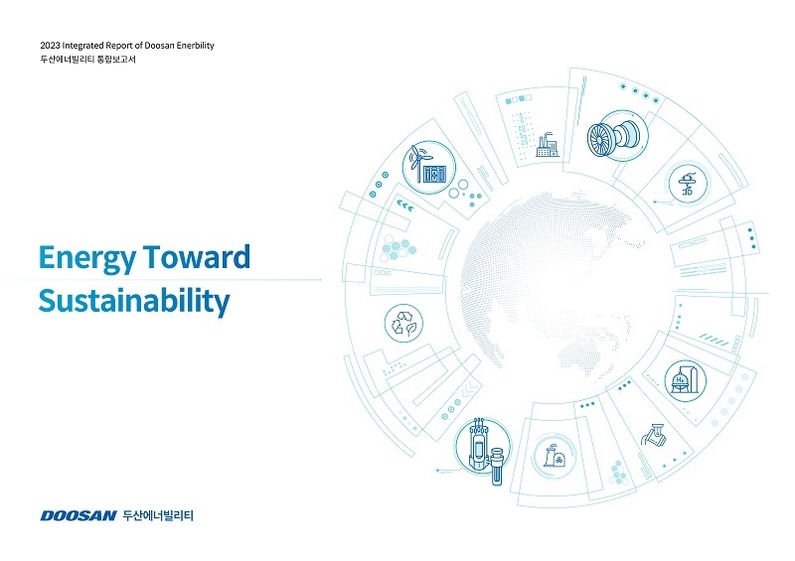 2023 Integrated Report of Doosan Enerbility
두산에너빌리티 통합보고서

Energy Toward Sustainability

$H_2$

DOOSAN 두산에너빌리티